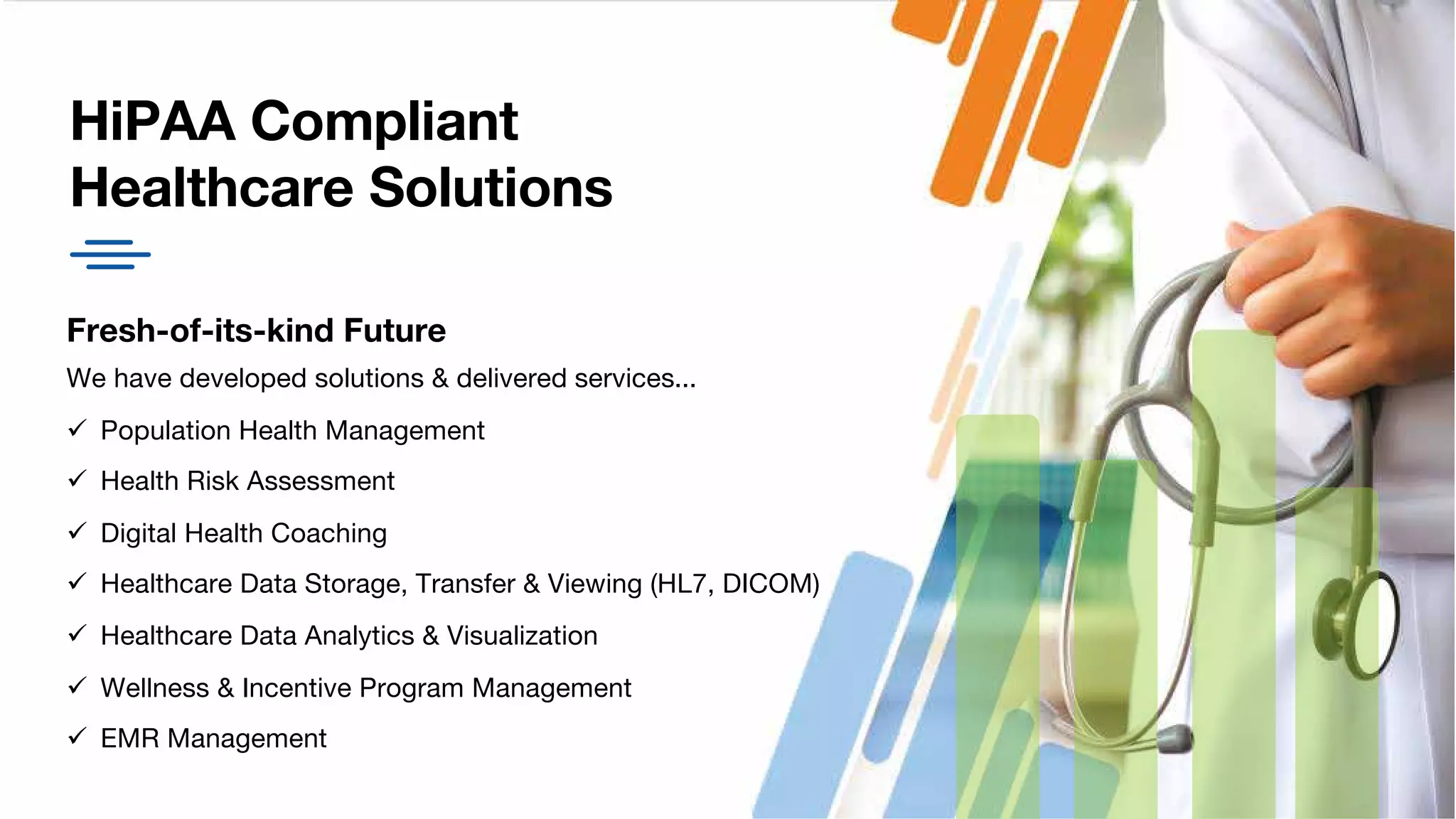 HiPAA Compliant Healthcare Solutions

Fresh-of-its-kind Future

We have developed solutions & delivered services...

✓ Population Health Management

✓ Health Risk Assessment

✓ Digital Health Coaching

✓ Healthcare Data Storage, Transfer & Viewing (HL7, DICOM)

✓ Healthcare Data Analytics & Visualization

✓ Wellness & Incentive Program Management

✓ EMR Management